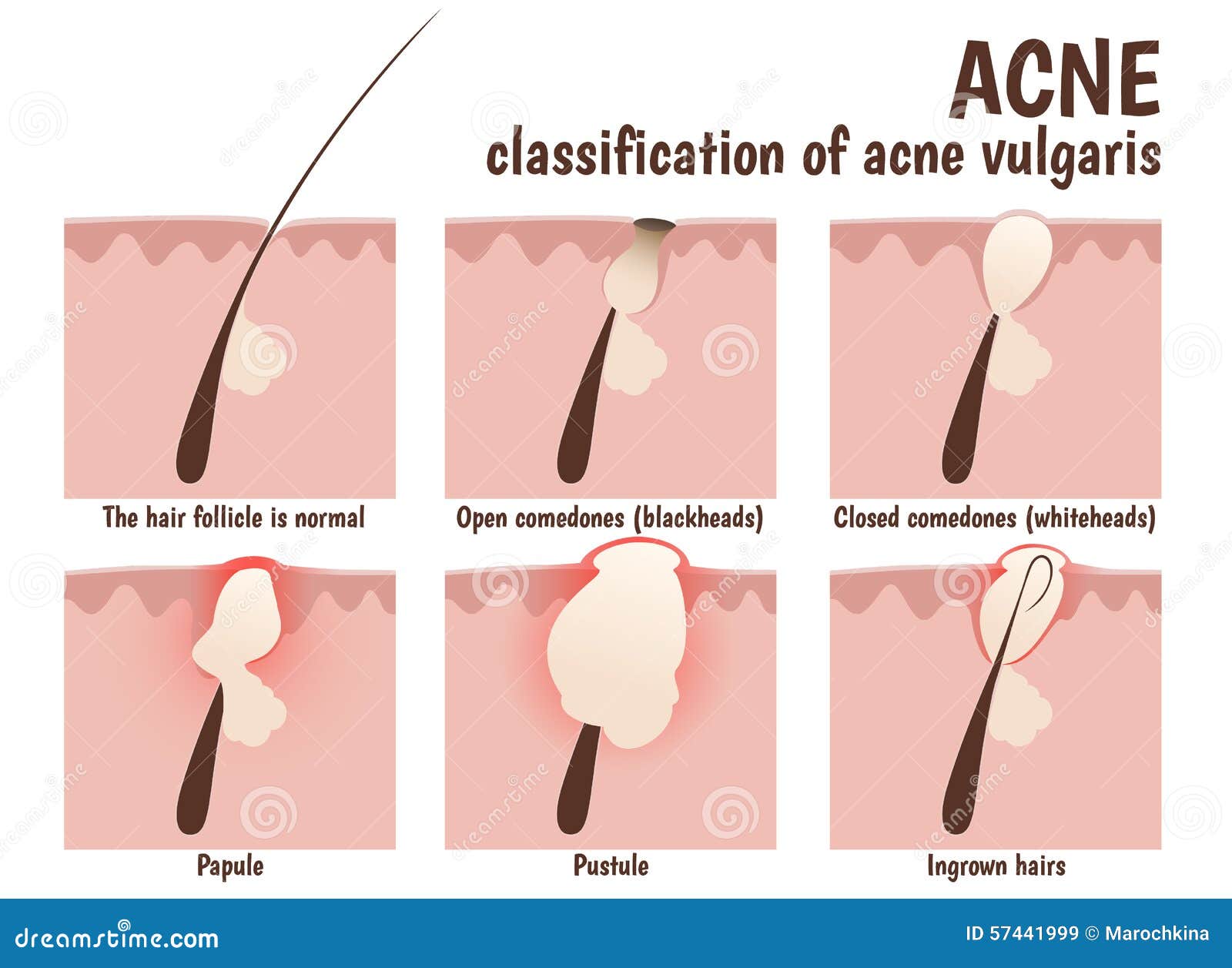 ACNE
classification of acne vulgaris

The hair follicle is normal

Open comedones (blackheads)

Closed comedones (whiteheads)

Papule

Pustule

Ingrown hairs

dreamstime.com

ID 57441999 © Marochkina